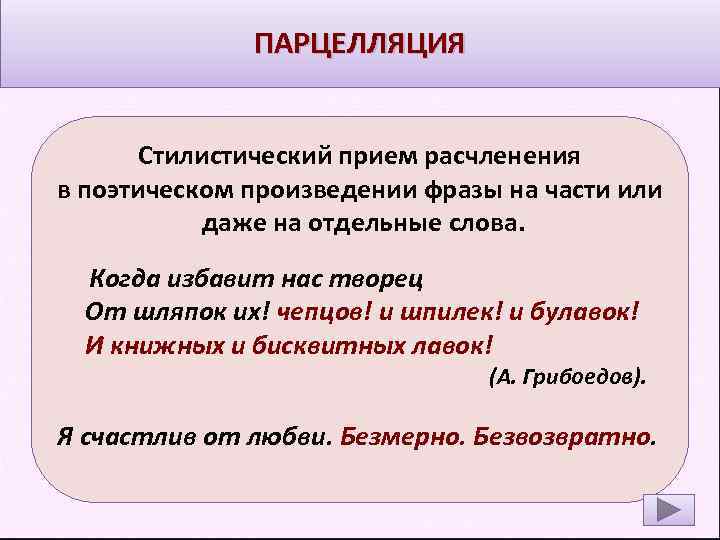 ПАРЦЕЛЛЯЦИЯ

Стилистический прием расчленения в поэтическом произведении фразы на части или даже на отдельные слова.

Когда избавит нас творец
От шляпок их! чепцов! и шпилек! и булавок!
И книжных и бисквитных лавок!
(А. Грибоедов).

Я счастлив от любви. Безмерно. Безвозвратно.